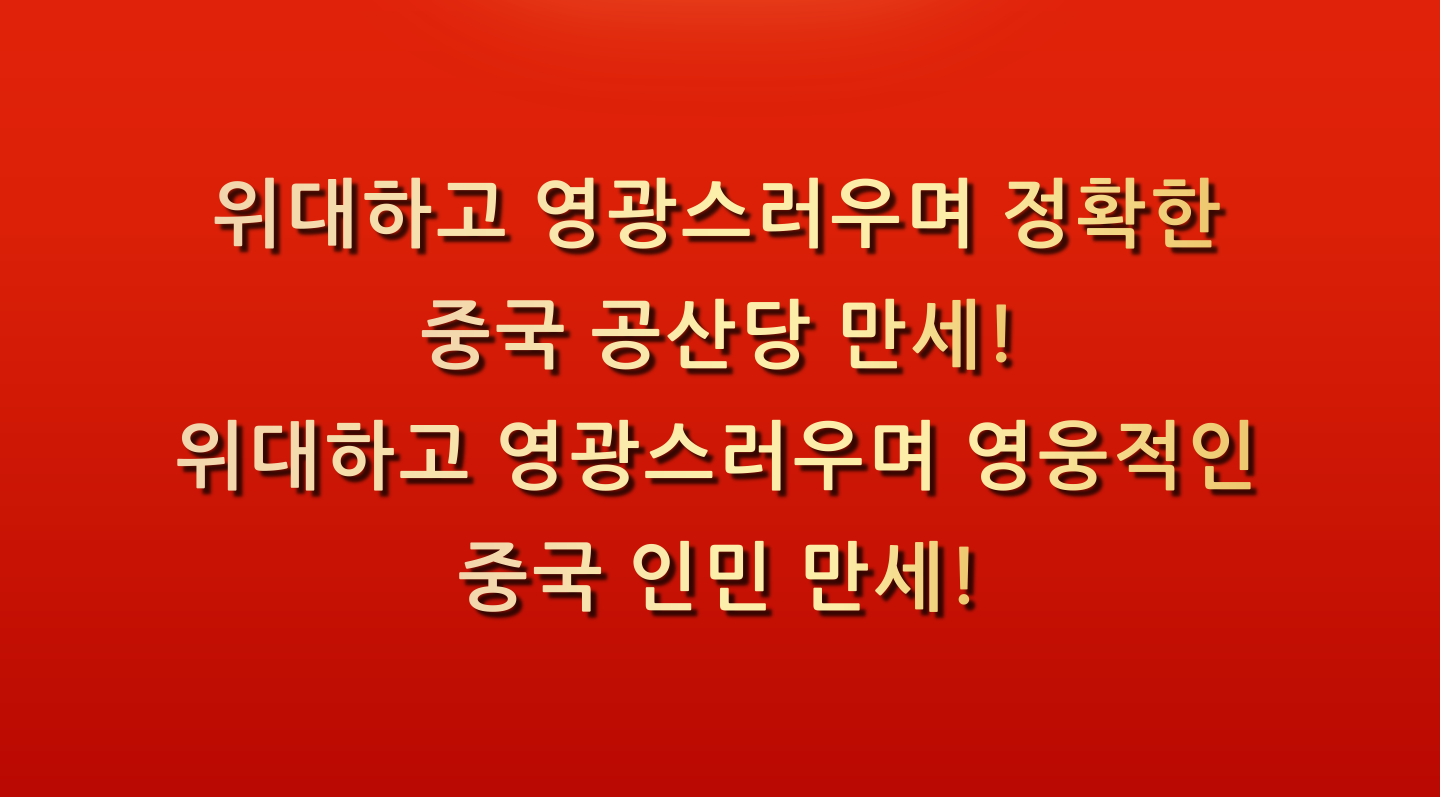 위대하고 영광스러우며 정확한
중국 공산당 만세!
위대하고 영광스러우며 영웅적인
중국 인민 만세!